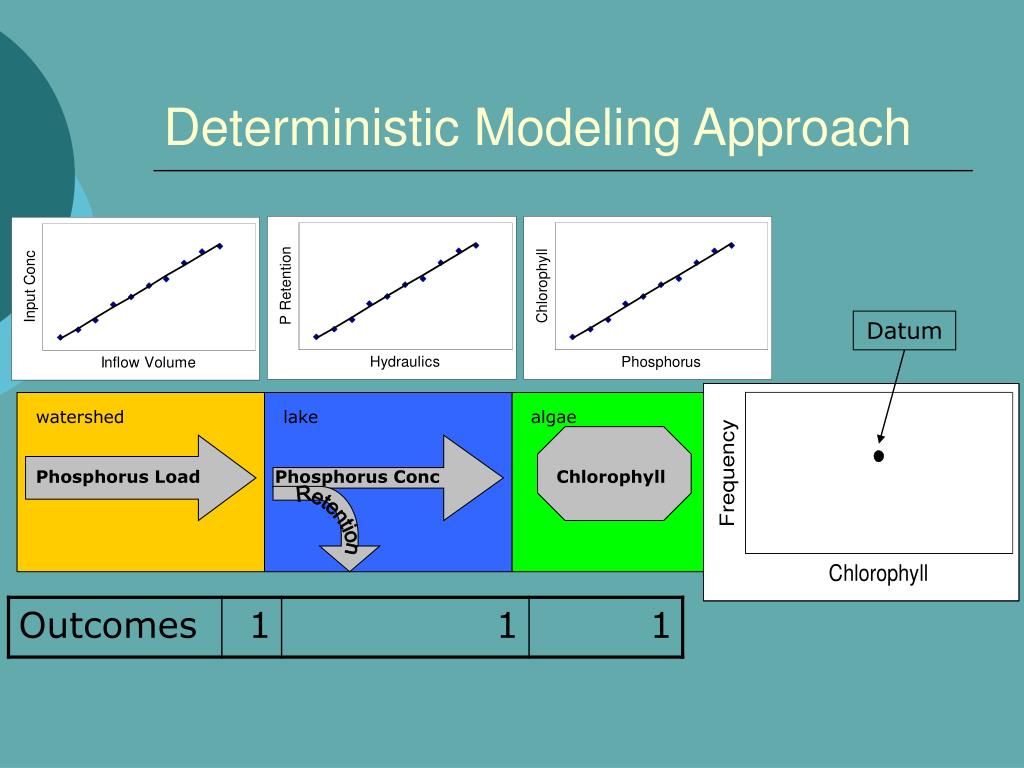 Deterministic Modeling Approach

Input Conc

Inflow Volume

P Retention

Hydraulics

Chlorophyll

Phosphorus

Datum

watershed

Phosphorus Load

lake

Phosphorus Conc

Retention

algae

Chlorophyll

Frequency

Chlorophyll

| Outcomes | 1 | 1 | 1 |
|---|---|---|---|